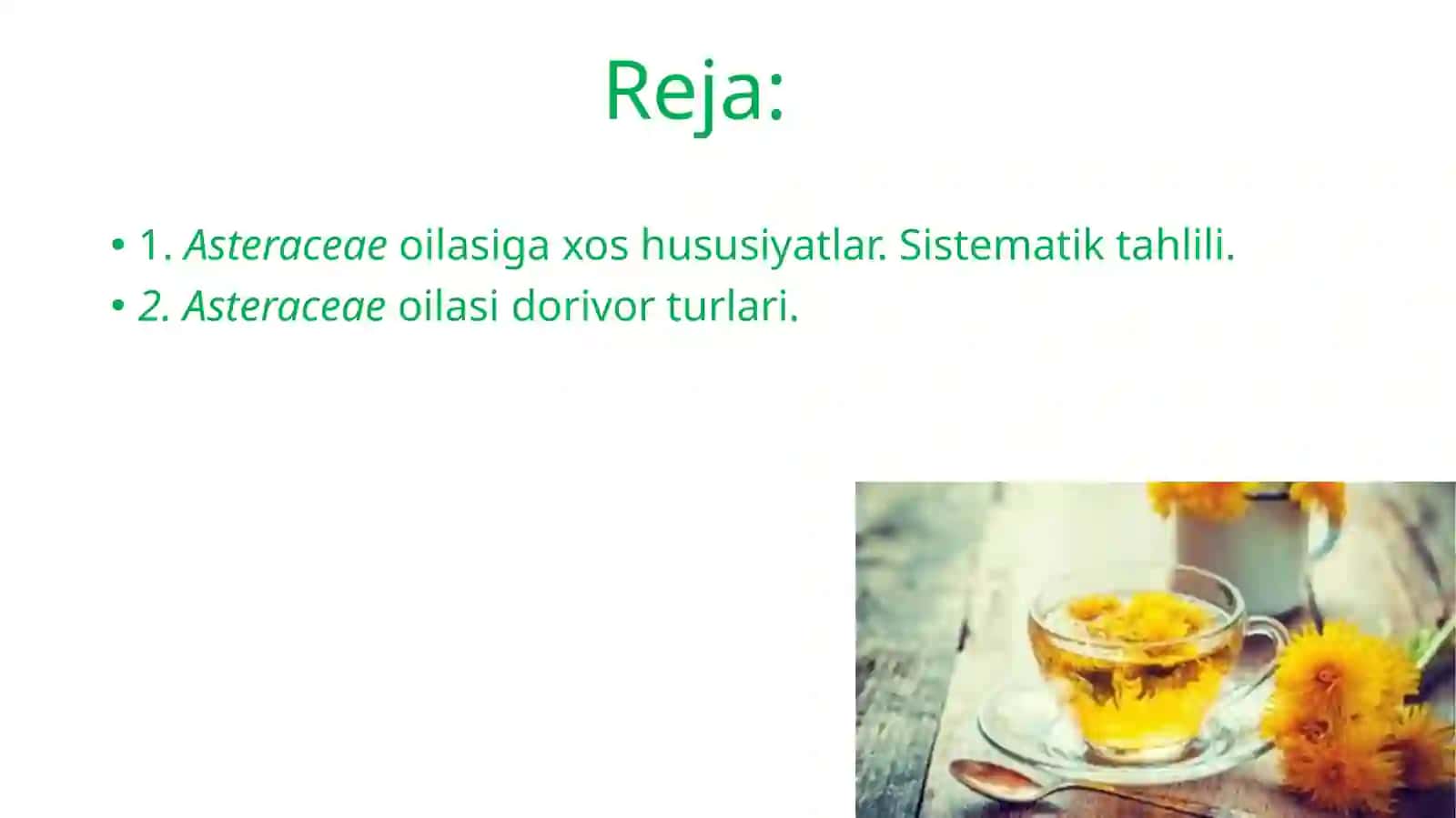 Reja:

• 1. Asteraceae oilasiga xos hususiyatlar. Sistematik tahlili.
• 2. Asteraceae oilasi dorivor turlari.